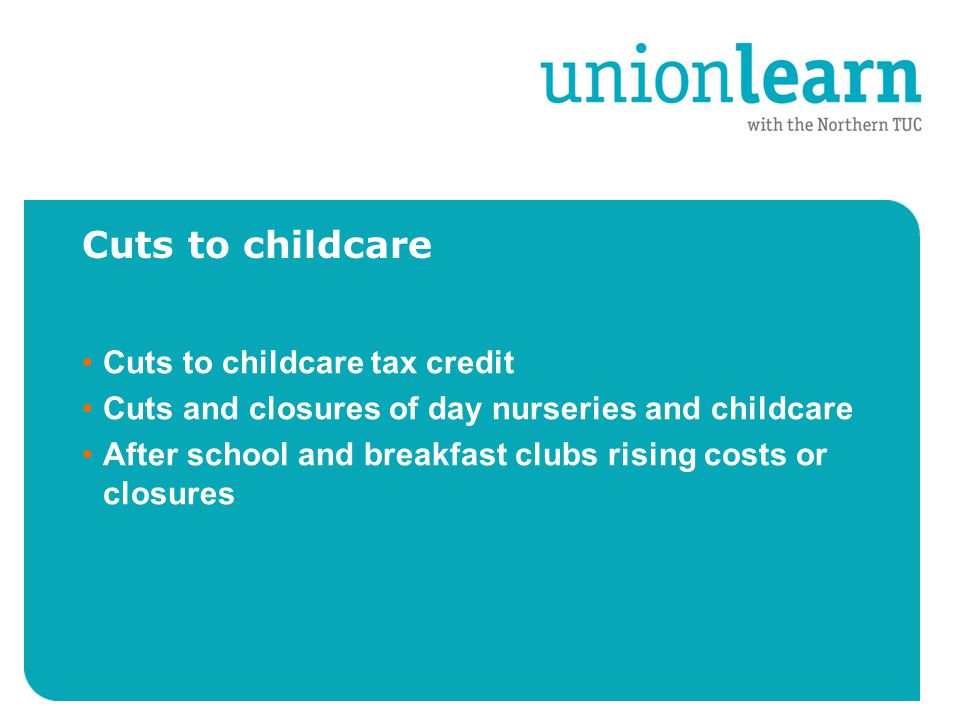 unionlearn
with the Northern TUC

Cuts to childcare

• Cuts to childcare tax credit
• Cuts and closures of day nurseries and childcare
• After school and breakfast clubs rising costs or closures